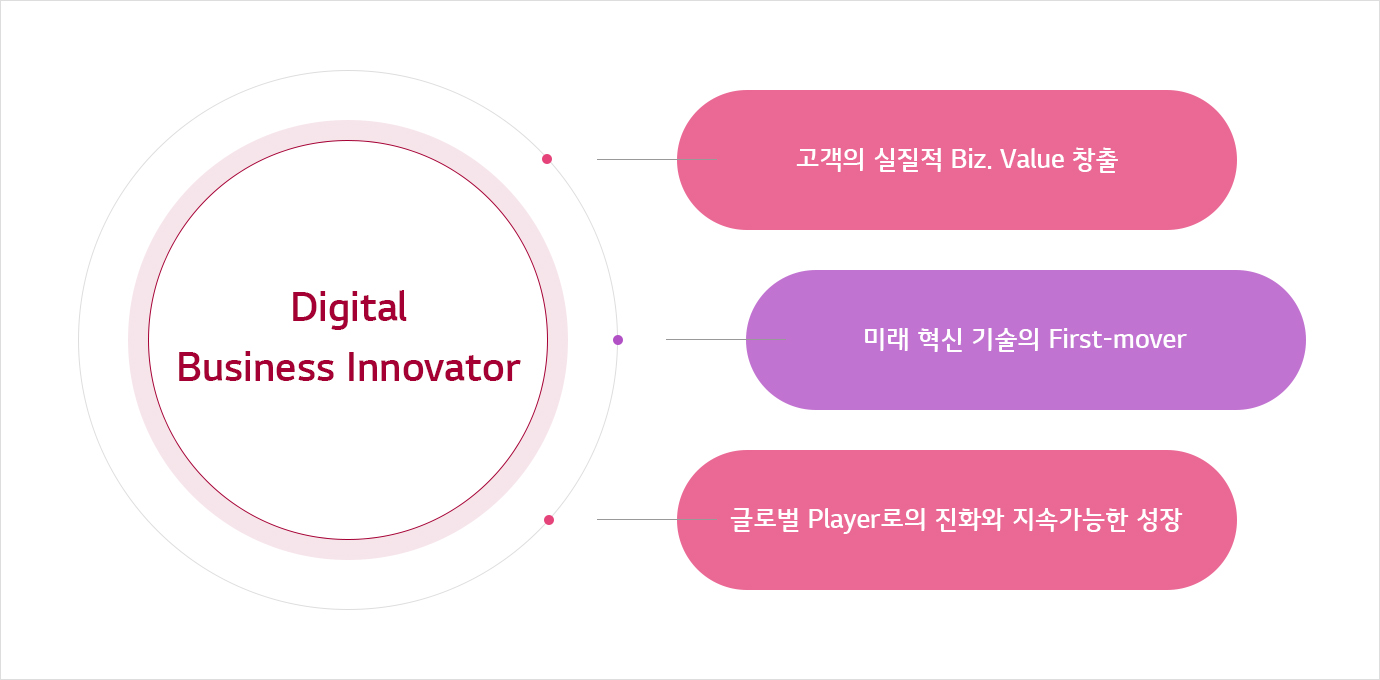 Digital
Business Innovator

고객의 실질적 Biz. Value 창출

미래 혁신 기술의 First-mover

글로벌 Player로의 진화와 지속가능한 성장